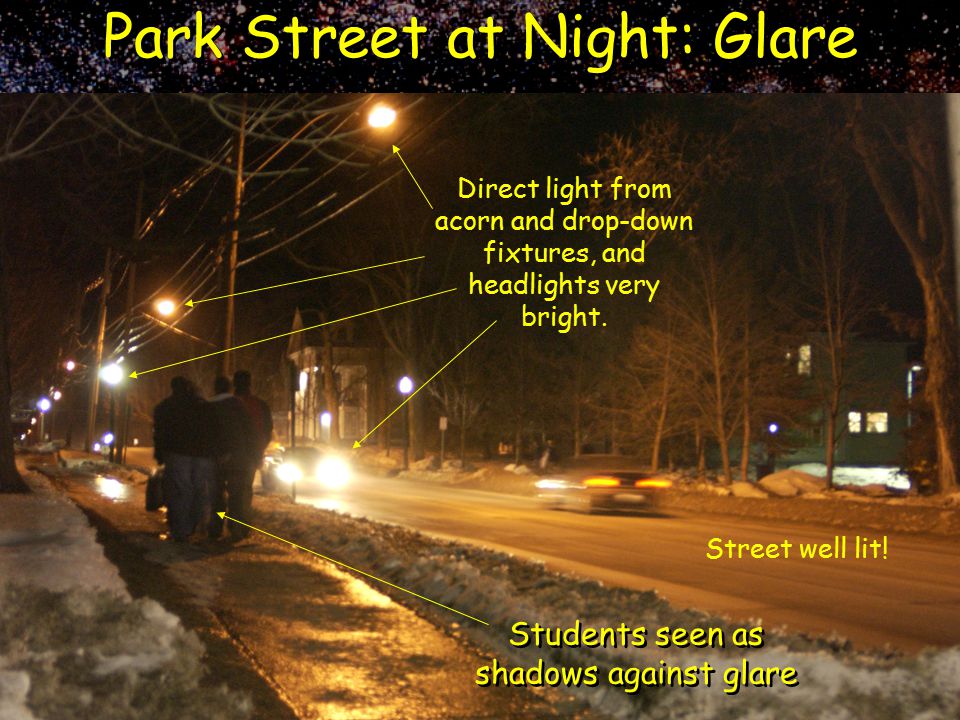 Park Street at Night: Glare

Direct light from acorn and drop-down fixtures, and headlights very bright.

Street well lit!

Students seen as shadows against glare